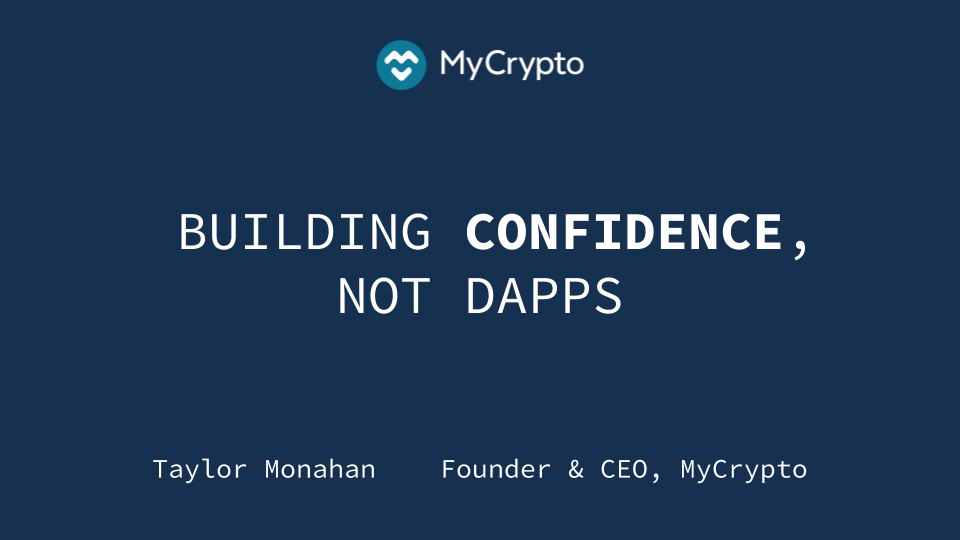 MyCrypto

BUILDING CONFIDENCE, NOT DAPPS

Taylor Monahan Founder & CEO, MyCrypto